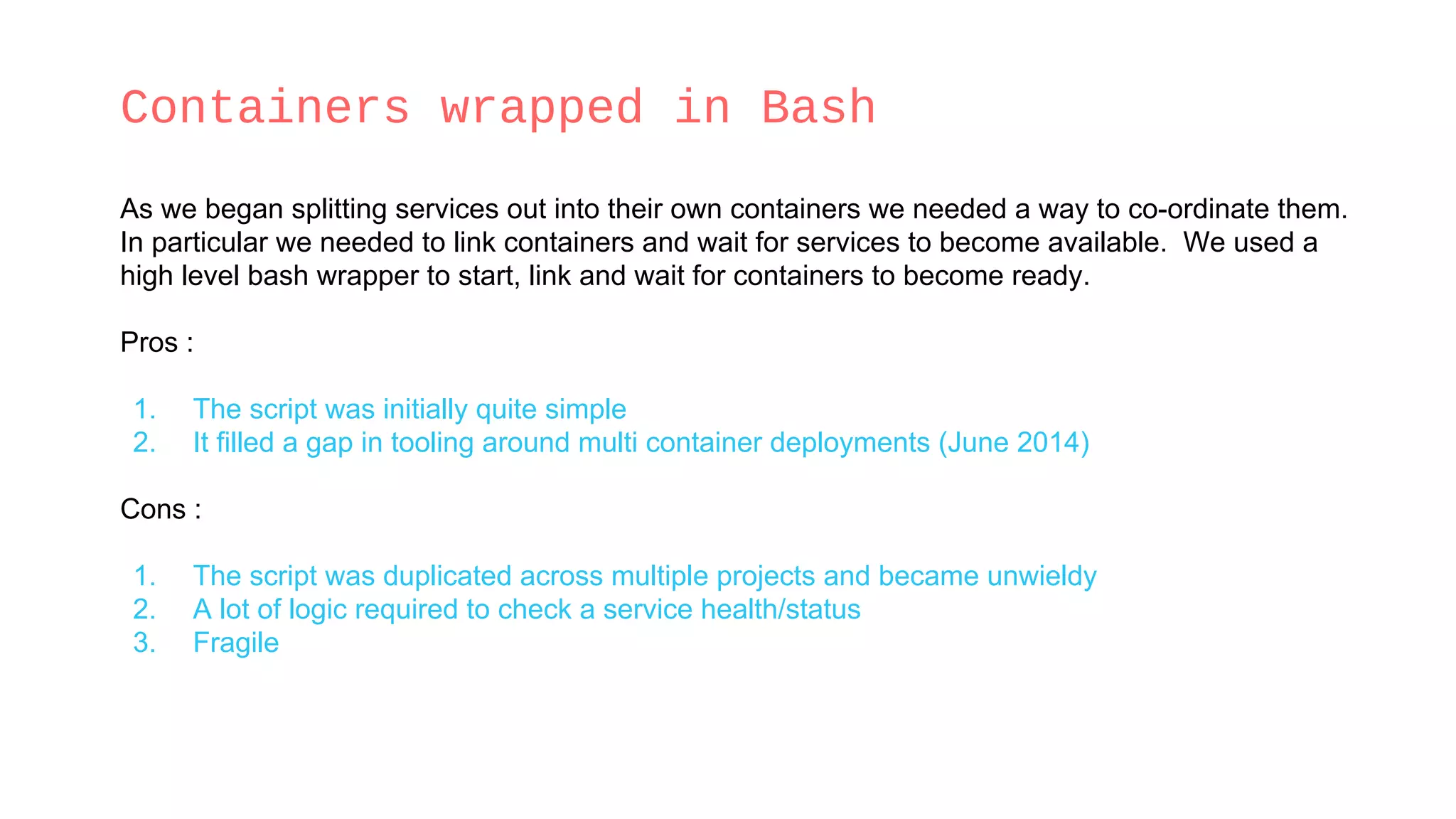 Containers wrapped in Bash

As we began splitting services out into their own containers we needed a way to co-ordinate them. In particular we needed to link containers and wait for services to become available. We used a high level bash wrapper to start, link and wait for containers to become ready.

Pros :

1. The script was initially quite simple
2. It filled a gap in tooling around multi container deployments (June 2014)

Cons :

1. The script was duplicated across multiple projects and became unwieldy
2. A lot of logic required to check a service health/status
3. Fragile